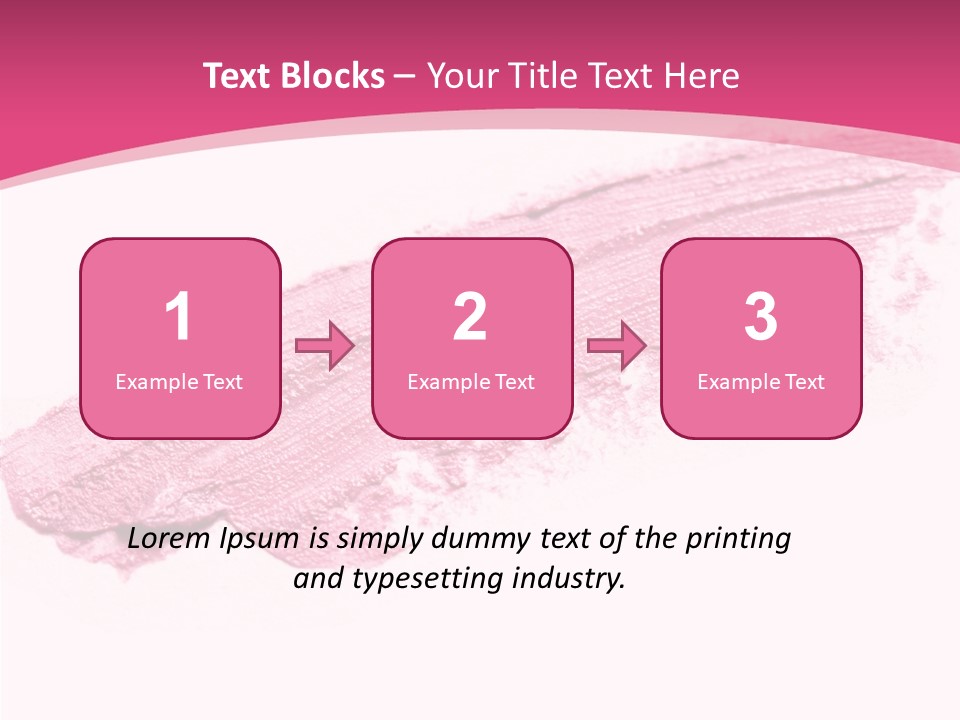 Text Blocks – Your Title Text Here

1
Example Text

2
Example Text

3
Example Text

Lorem Ipsum is simply dummy text of the printing and typesetting industry.